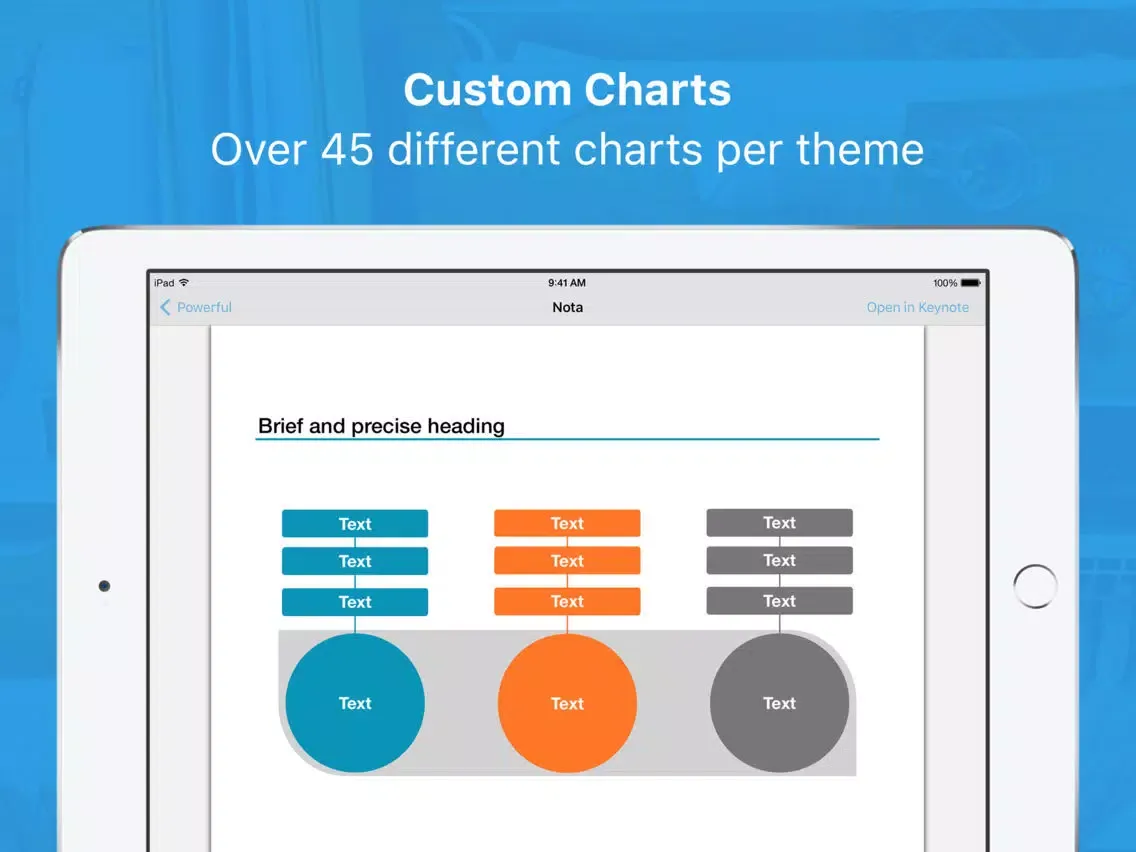 Custom Charts
Over 45 different charts per theme

iPad 9:41 AM 100%

Powerful Nota Open in Keynote

Brief and precise heading

Text
Text
Text
Text

Text
Text
Text
Text

Text
Text
Text
Text